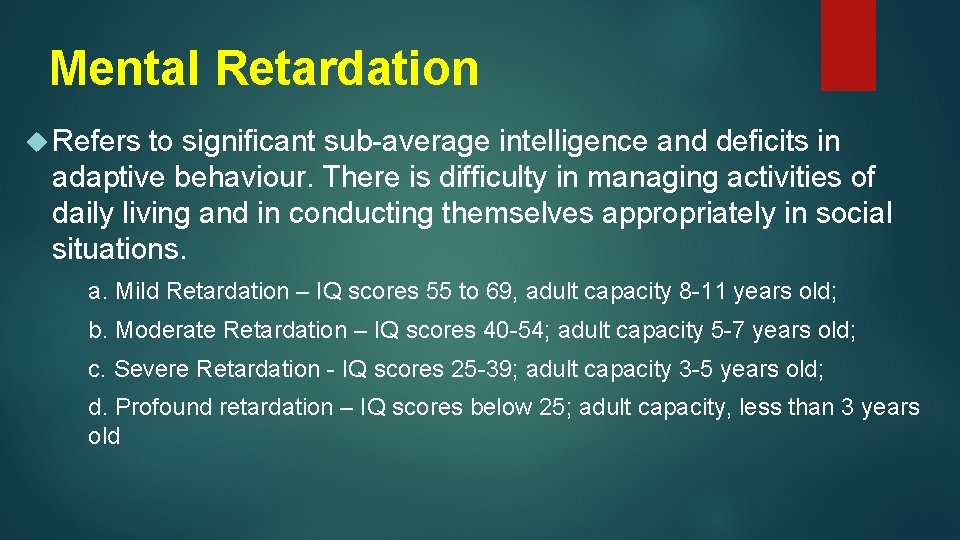 Mental Retardation

Refers to significant sub-average intelligence and deficits in adaptive behaviour. There is difficulty in managing activities of daily living and in conducting themselves appropriately in social situations.

a. Mild Retardation – IQ scores 55 to 69, adult capacity 8-11 years old;

b. Moderate Retardation – IQ scores 40-54; adult capacity 5-7 years old;

c. Severe Retardation - IQ scores 25-39; adult capacity 3-5 years old;

d. Profound retardation – IQ scores below 25; adult capacity, less than 3 years old